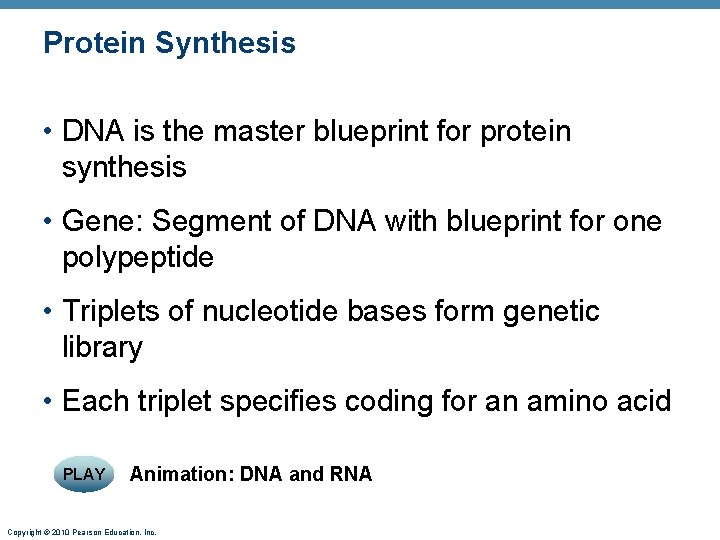 Protein Synthesis

• DNA is the master blueprint for protein synthesis

• Gene: Segment of DNA with blueprint for one polypeptide

• Triplets of nucleotide bases form genetic library

• Each triplet specifies coding for an amino acid

PLAY Animation: DNA and RNA

Copyright © 2010 Pearson Education, Inc.